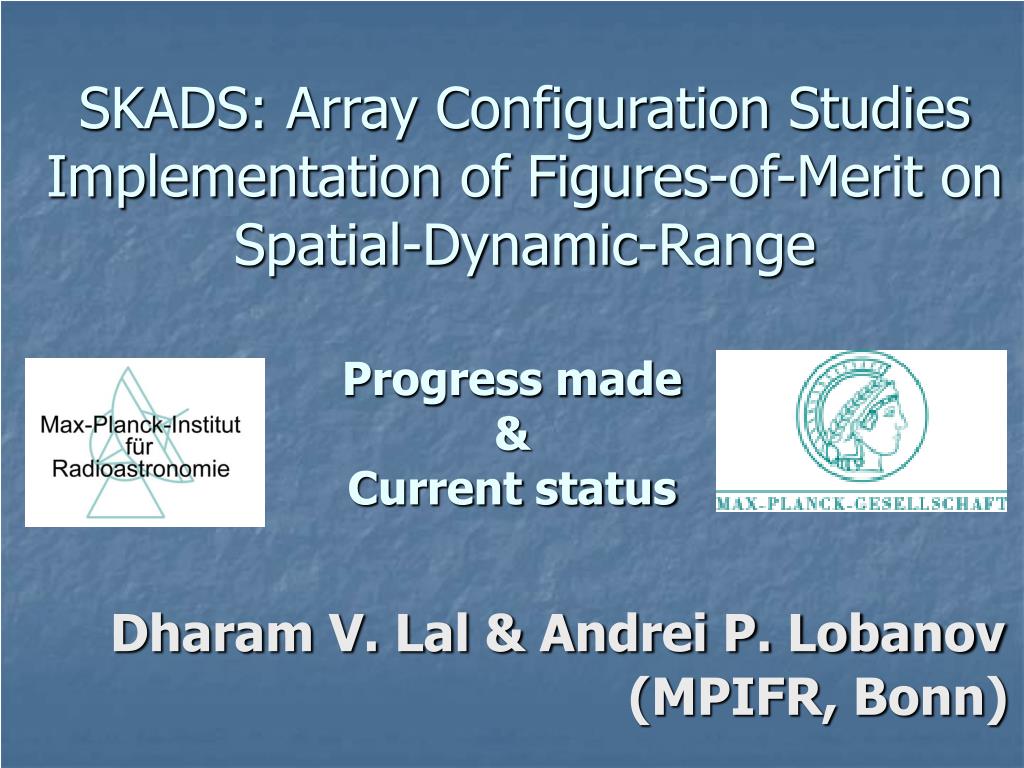 SKADS: Array Configuration Studies Implementation of Figures-of-Merit on Spatial-Dynamic-Range

Max-Planck-Institut für Radioastronomie

Progress made
&
Current status

MAX-PLANCK-GESELLSCHAFT

Dharam V. Lal & Andrei P. Lobanov
(MPIFR, Bonn)